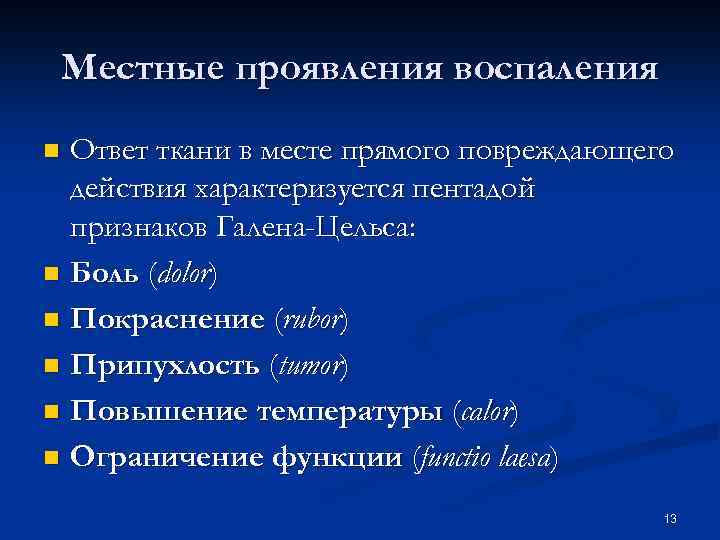 Местные проявления воспаления

Ответ ткани в месте прямого повреждающего действия характеризуется пентадой признаков Галена-Цельса:

Боль (dolor)

Покраснение (rubor)

Припухлость (tumor)

Повышение температуры (calor)

Ограничение функции (functio laesa)

13